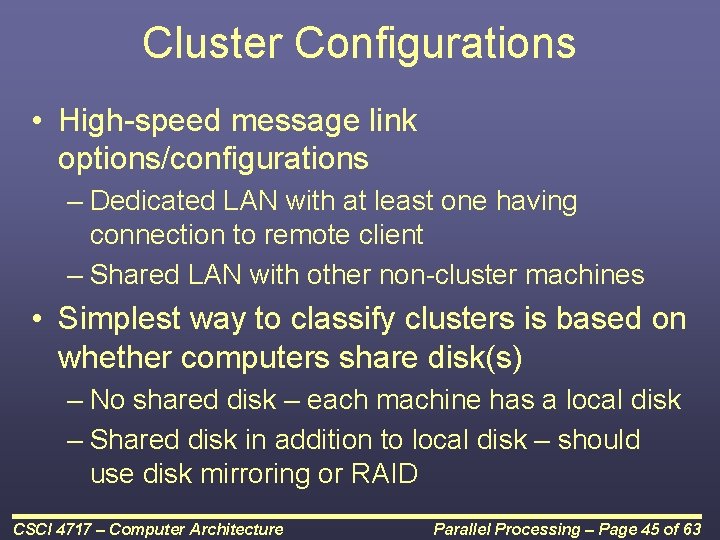 Cluster Configurations

• High-speed message link options/configurations
– Dedicated LAN with at least one having connection to remote client
– Shared LAN with other non-cluster machines

• Simplest way to classify clusters is based on whether computers share disk(s)
– No shared disk – each machine has a local disk
– Shared disk in addition to local disk – should use disk mirroring or RAID

CSCI 4717 – Computer Architecture

Parallel Processing – Page 45 of 63